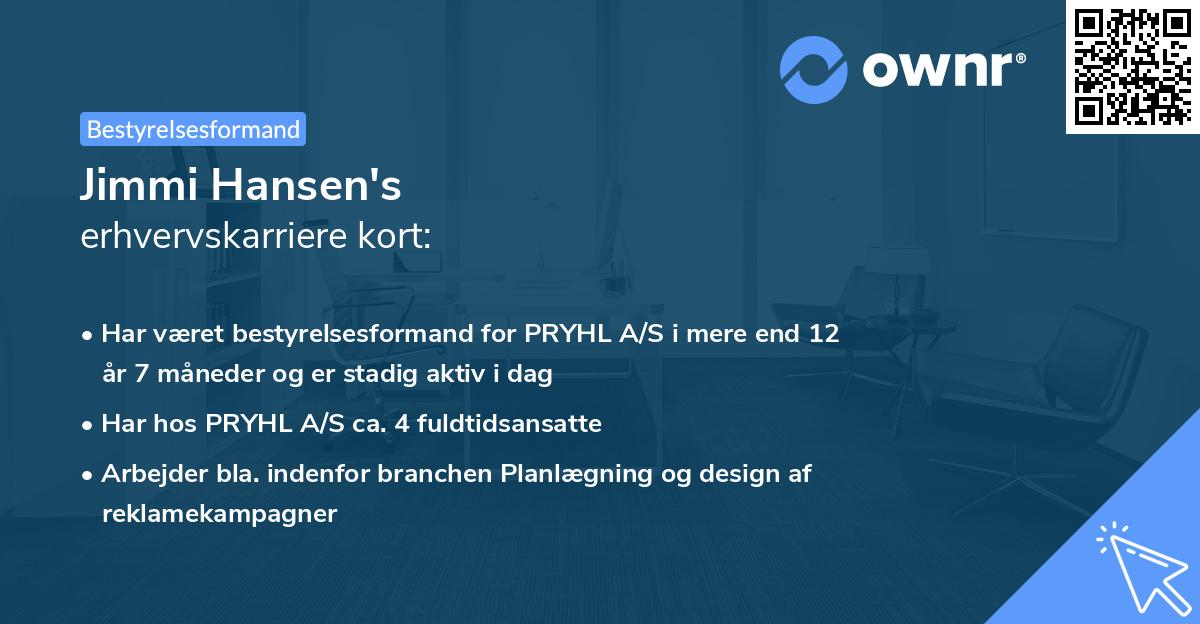 ownr®

Bestyrelsesformand

Jimmi Hansen's
erhvervskarriere kort:

• Har været bestyrelsesformand for PRYHL A/S i mere end 12 år 7 måneder og er stadig aktiv i dag
• Har hos PRYHL A/S ca. 4 fuldtidsansatte
• Arbejder bla. indenfor branchen Planlægning og design af reklamekampagner